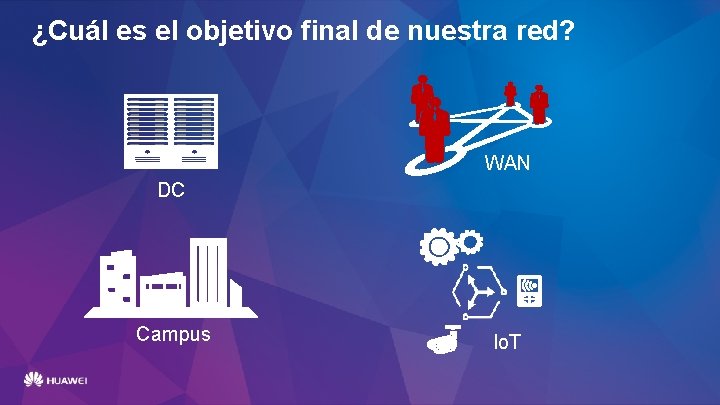 ¿Cuál es el objetivo final de nuestra red?

DC

WAN

Campus

IoT

HUAWEI